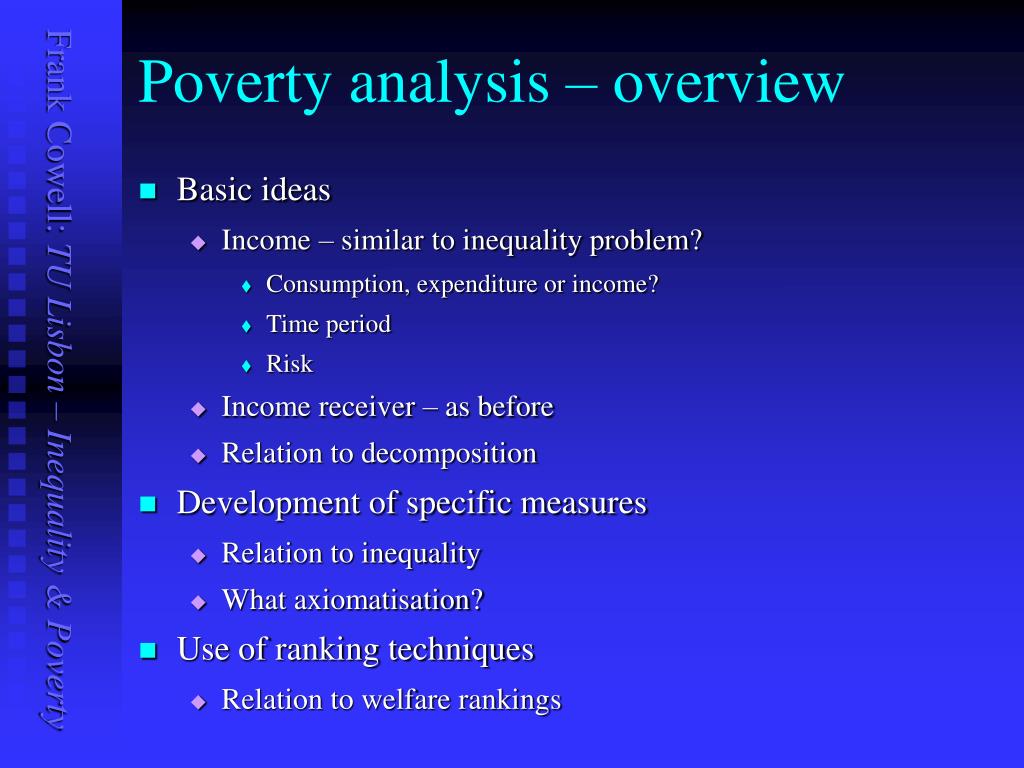 Frank Cowell: TU Lisbon – Inequality & Poverty

Poverty analysis – overview

Basic ideas
Income – similar to inequality problem?
Consumption, expenditure or income?
Time period
Risk
Income receiver – as before
Relation to decomposition
Development of specific measures
Relation to inequality
What axiomatisation?
Use of ranking techniques
Relation to welfare rankings